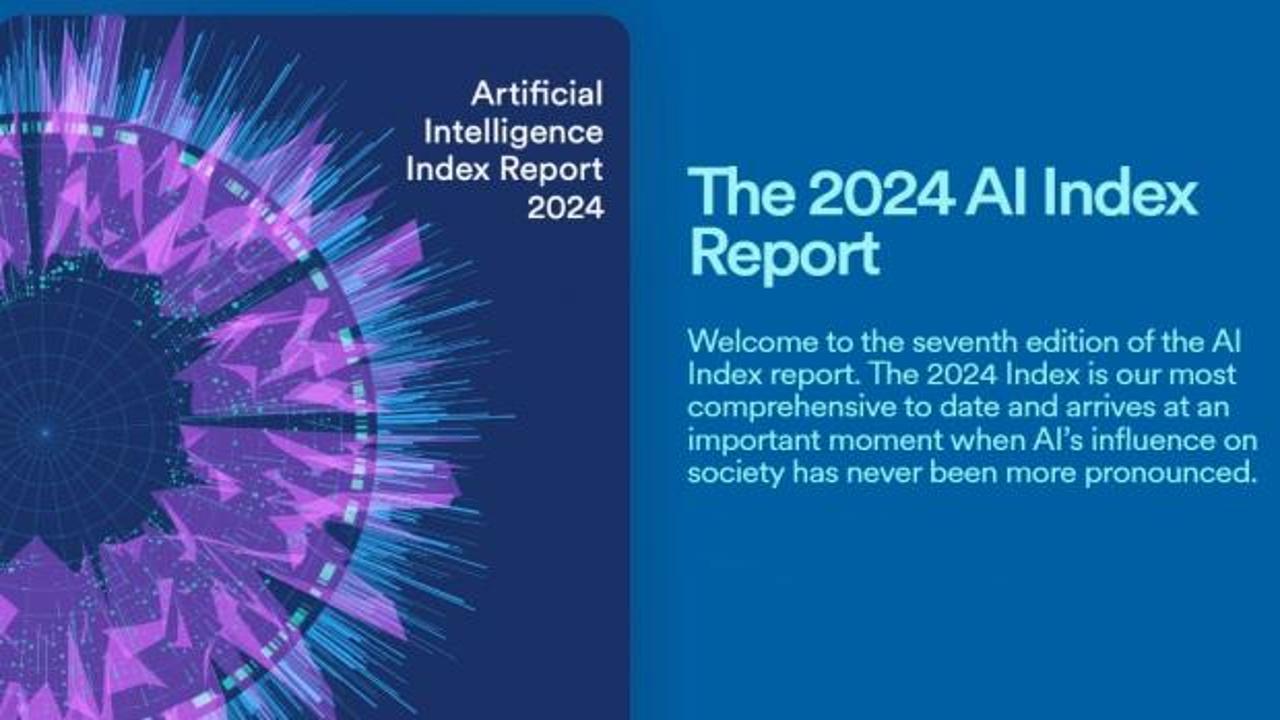 Artificial Intelligence Index Report 2024

The 2024 AI Index Report

Welcome to the seventh edition of the AI Index report. The 2024 Index is our most comprehensive to date and arrives at an important moment when AI's influence on society has never been more pronounced.